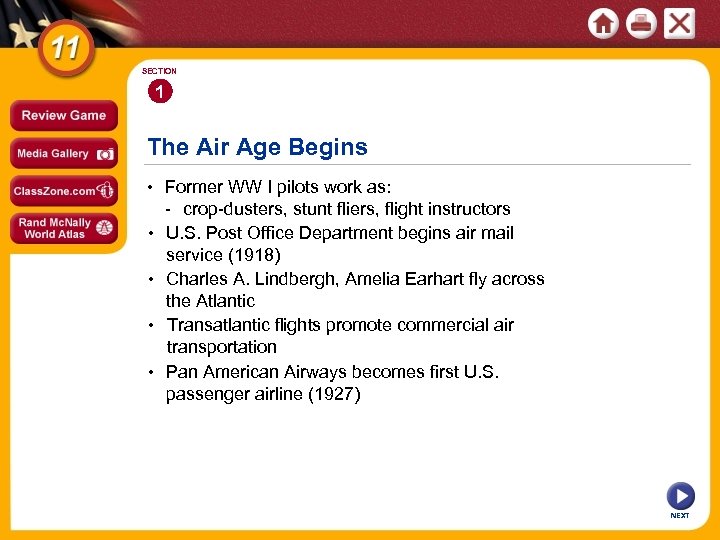 11

Review Game

Media Gallery

ClassZone.com

Rand McNally World Atlas

SECTION

1

The Air Age Begins

• Former WW I pilots work as:
- crop-dusters, stunt fliers, flight instructors
• U.S. Post Office Department begins air mail service (1918)
• Charles A. Lindbergh, Amelia Earhart fly across the Atlantic
• Transatlantic flights promote commercial air transportation
• Pan American Airways becomes first U.S. passenger airline (1927)

NEXT